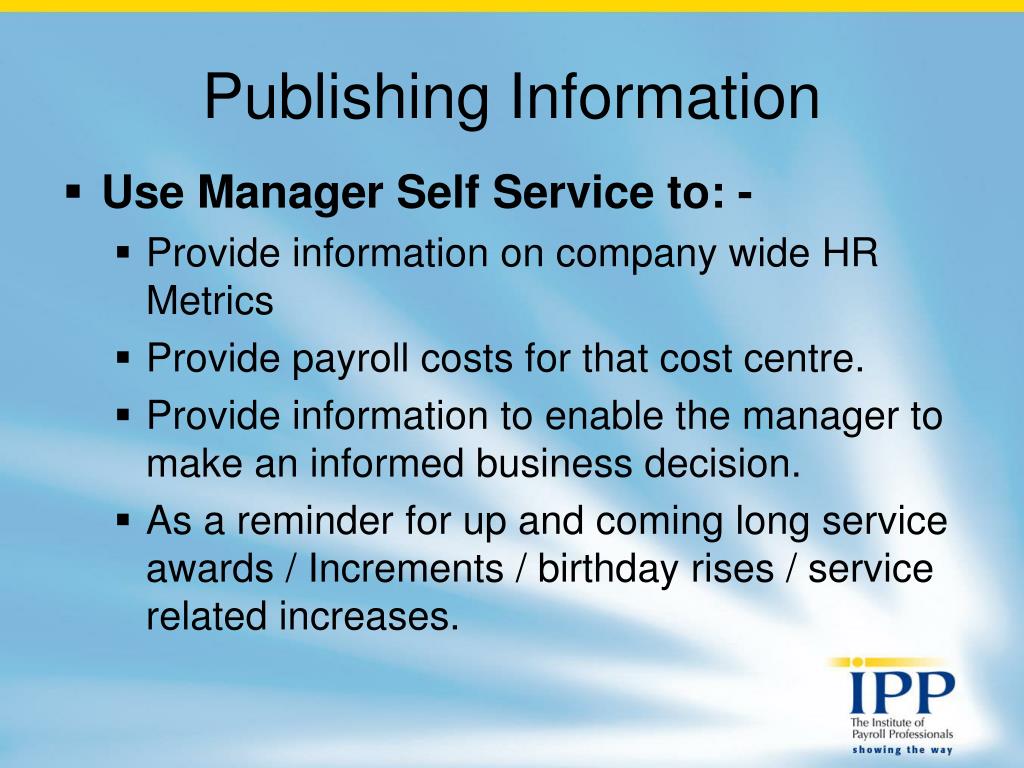 Publishing Information

▪ Use Manager Self Service to: -

▪ Provide information on company wide HR Metrics

▪ Provide payroll costs for that cost centre.

▪ Provide information to enable the manager to make an informed business decision.

▪ As a reminder for up and coming long service awards / Increments / birthday rises / service related increases.

IPP
The Institute of Payroll Professionals
showing the way